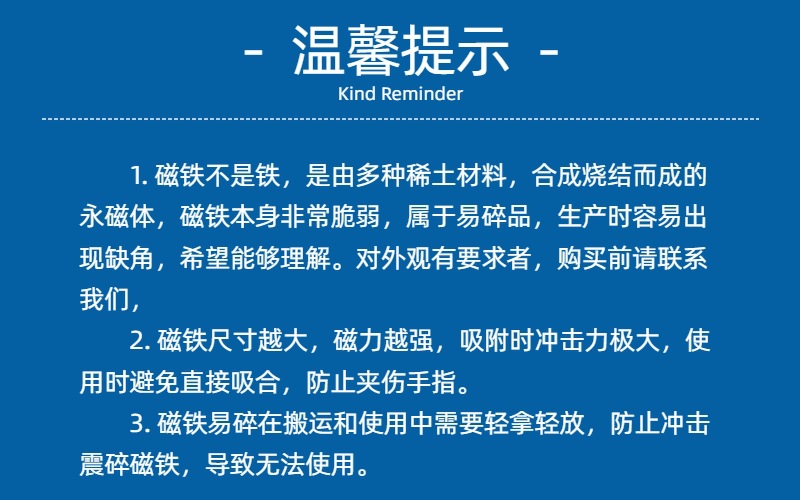 - 温馨提示 -
Kind Reminder

1. 磁铁不是铁，是由多种稀土材料，合成烧结而成的永磁体，磁铁本身非常脆弱，属于易碎品，生产时容易出现缺角，希望能够理解。对外观有要求者，购买前请联系我们，

2. 磁铁尺寸越大，磁力越强，吸附时冲击力极大，使用时避免直接吸合，防止夹伤手指。

3. 磁铁易碎在搬运和使用中需要轻拿轻放，防止冲击震碎磁铁，导致无法使用。